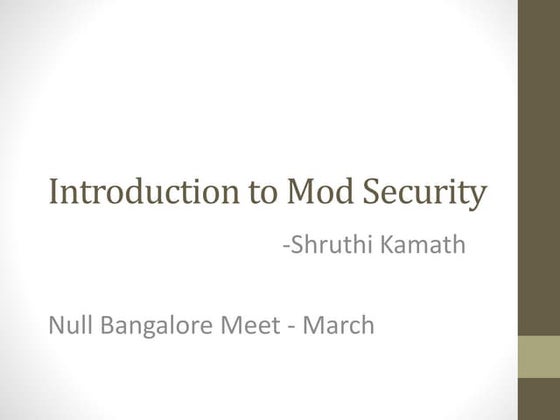 Introduction to Mod Security

-Shruthi Kamath

Null Bangalore Meet - March